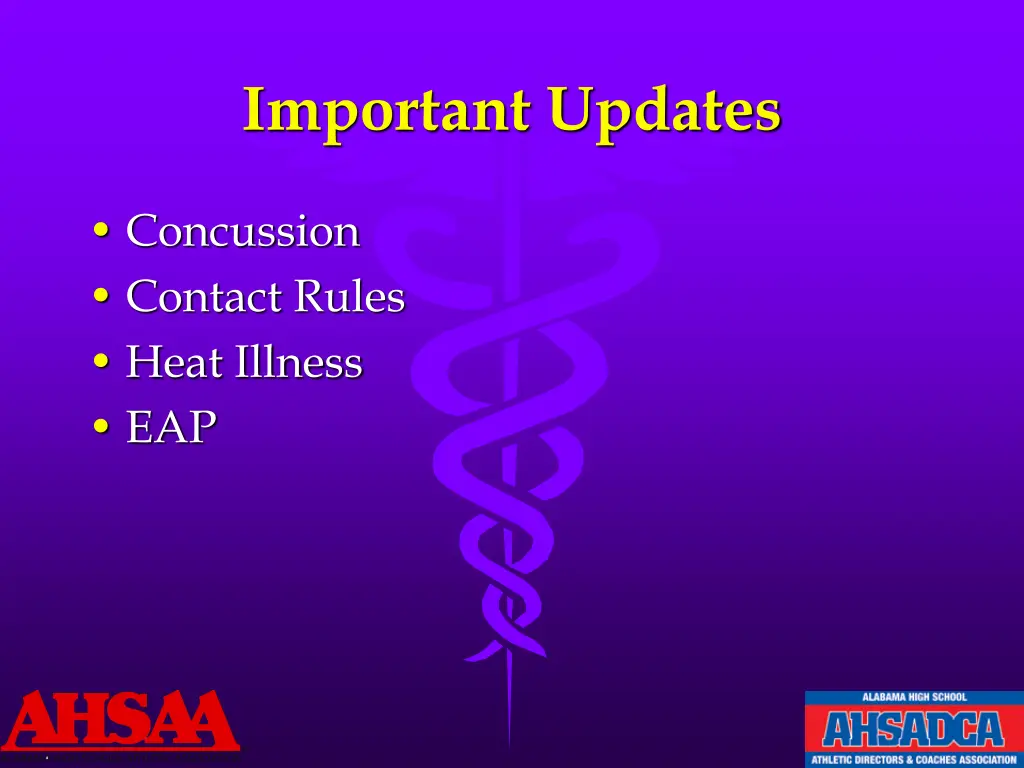 Important Updates

• Concussion
• Contact Rules
• Heat Illness
• EAP

AHSAA

ALABAMA HIGH SCHOOL
AHSADCA
ATHLETIC DIRECTORS & COACHES ASSOCIATION